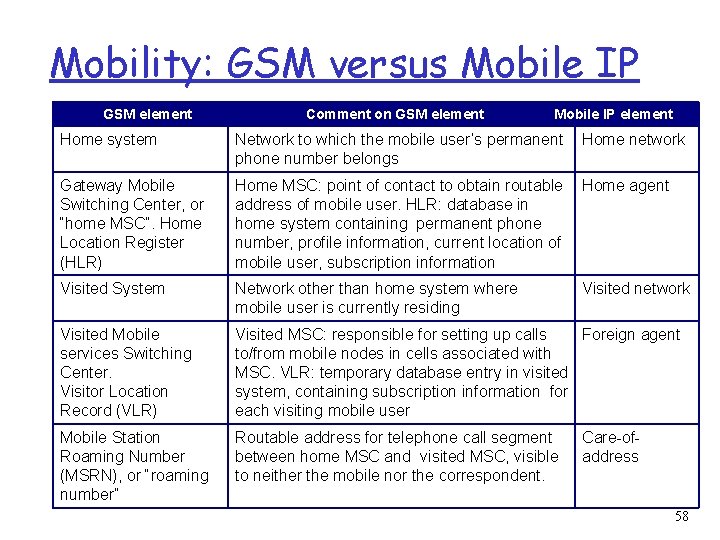 Mobility: GSM versus Mobile IP

| GSM element | Comment on GSM element | Mobile IP element |
|---|---|---|
| Home system | Network to which the mobile user's permanent phone number belongs | Home network |
| Gateway Mobile Switching Center, or "home MSC". Home Location Register (HLR) | Home MSC: point of contact to obtain routable address of mobile user. HLR: database in home system containing permanent phone number, profile information, current location of mobile user, subscription information | Home agent |
| Visited System | Network other than home system where mobile user is currently residing | Visited network |
| Visited Mobile services Switching Center. Visitor Location Record (VLR) | Visited MSC: responsible for setting up calls to/from mobile nodes in cells associated with MSC. VLR: temporary database entry in visited system, containing subscription information for each visiting mobile user | Foreign agent |
| Mobile Station Roaming Number (MSRN), or "roaming number" | Routable address for telephone call segment between home MSC and visited MSC, visible to neither the mobile nor the correspondent. | Care-of-address |

58